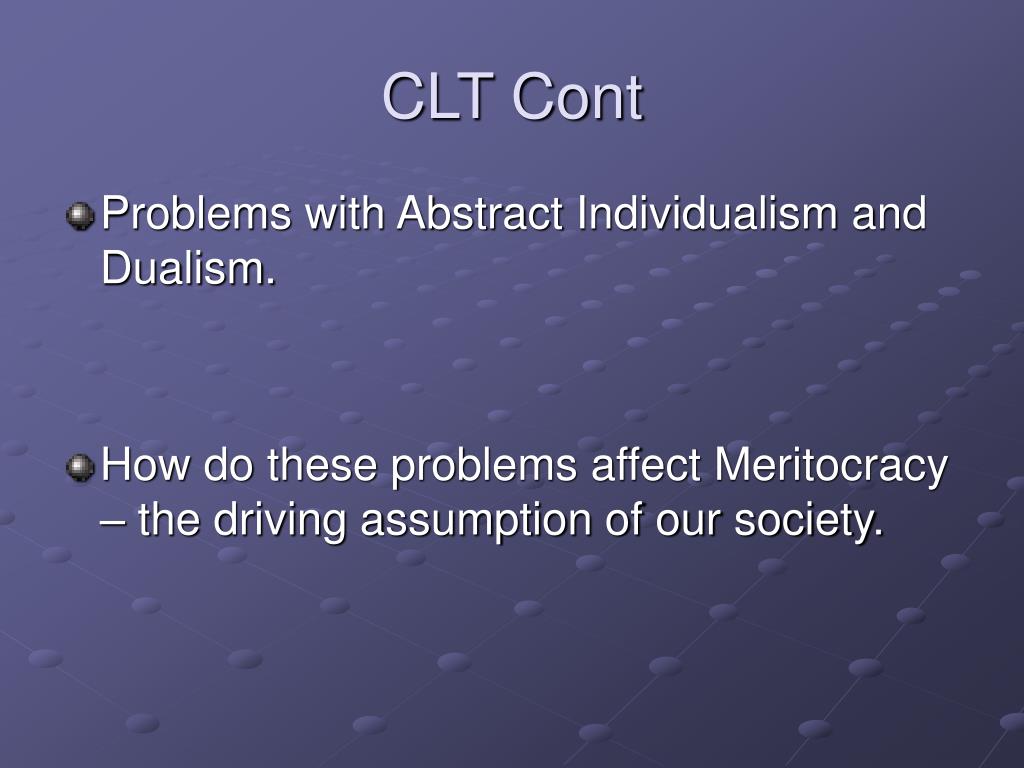 CLT Cont

Problems with Abstract Individualism and Dualism.

How do these problems affect Meritocracy – the driving assumption of our society.